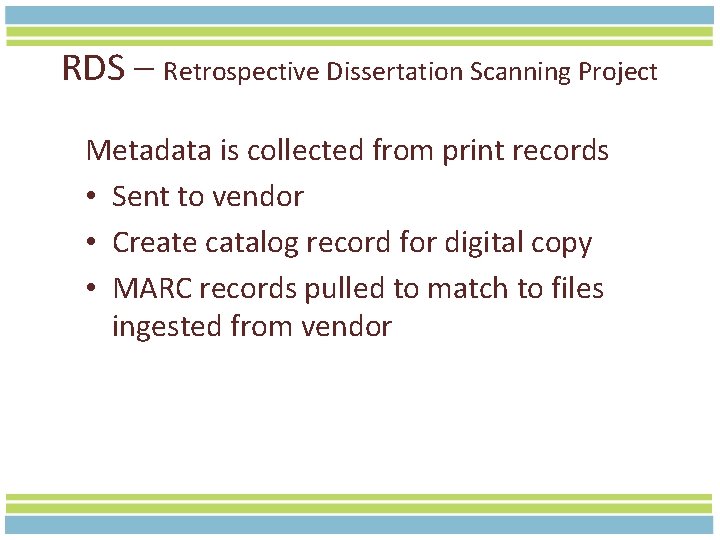 RDS – Retrospective Dissertation Scanning Project

Metadata is collected from print records

• Sent to vendor
• Create catalog record for digital copy
• MARC records pulled to match to files ingested from vendor